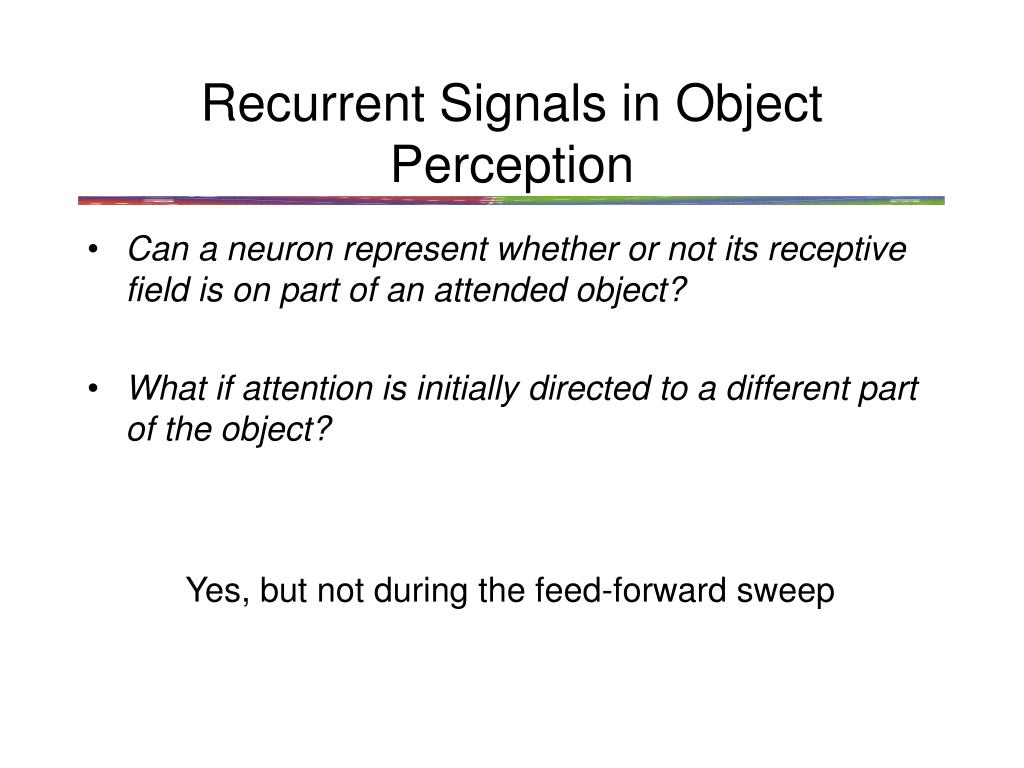 Recurrent Signals in Object Perception

• Can a neuron represent whether or not its receptive field is on part of an attended object?

• What if attention is initially directed to a different part of the object?

Yes, but not during the feed-forward sweep